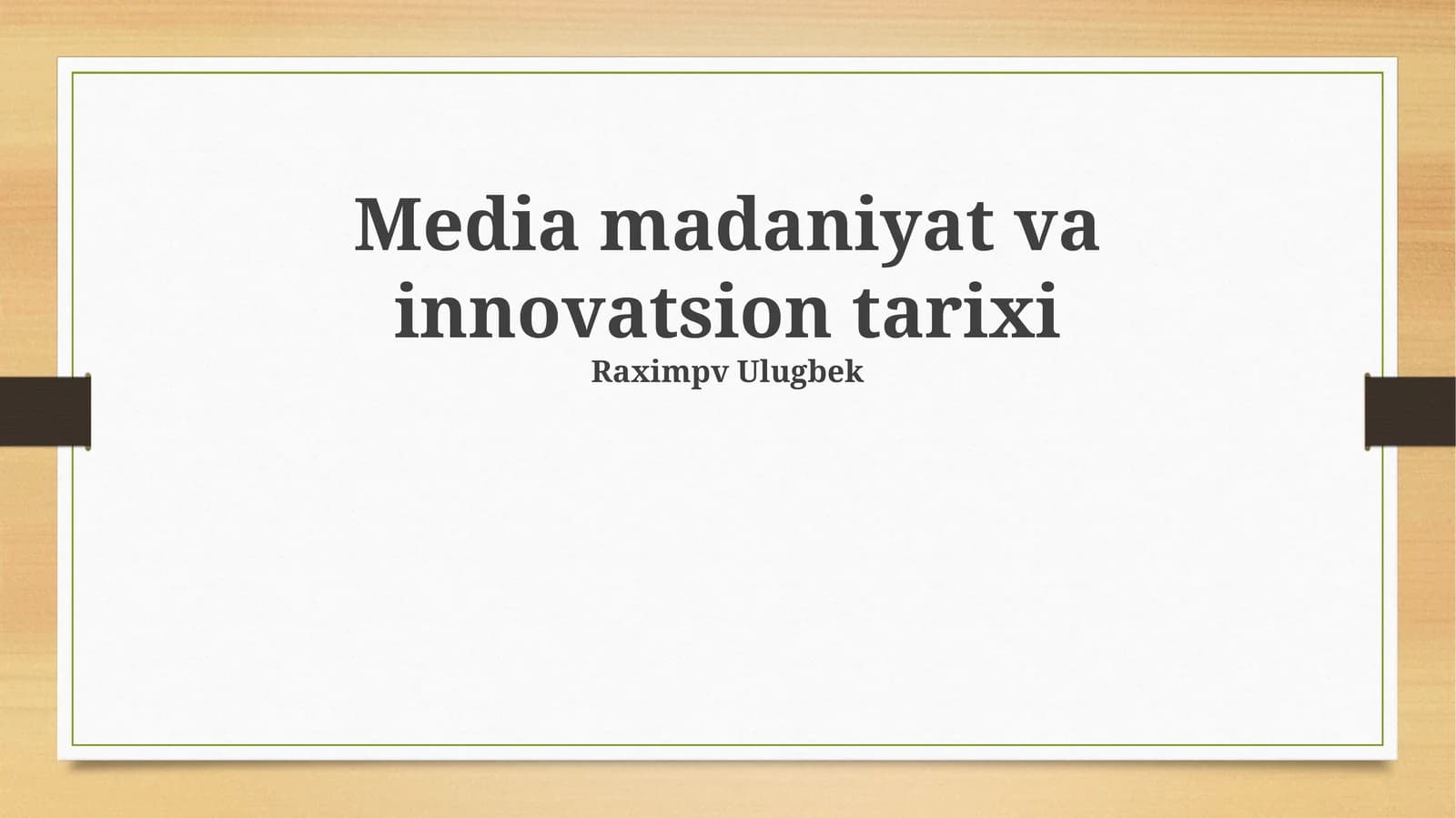 Media madaniyat va innovatsion tarixi

Raximpv Ulugbek